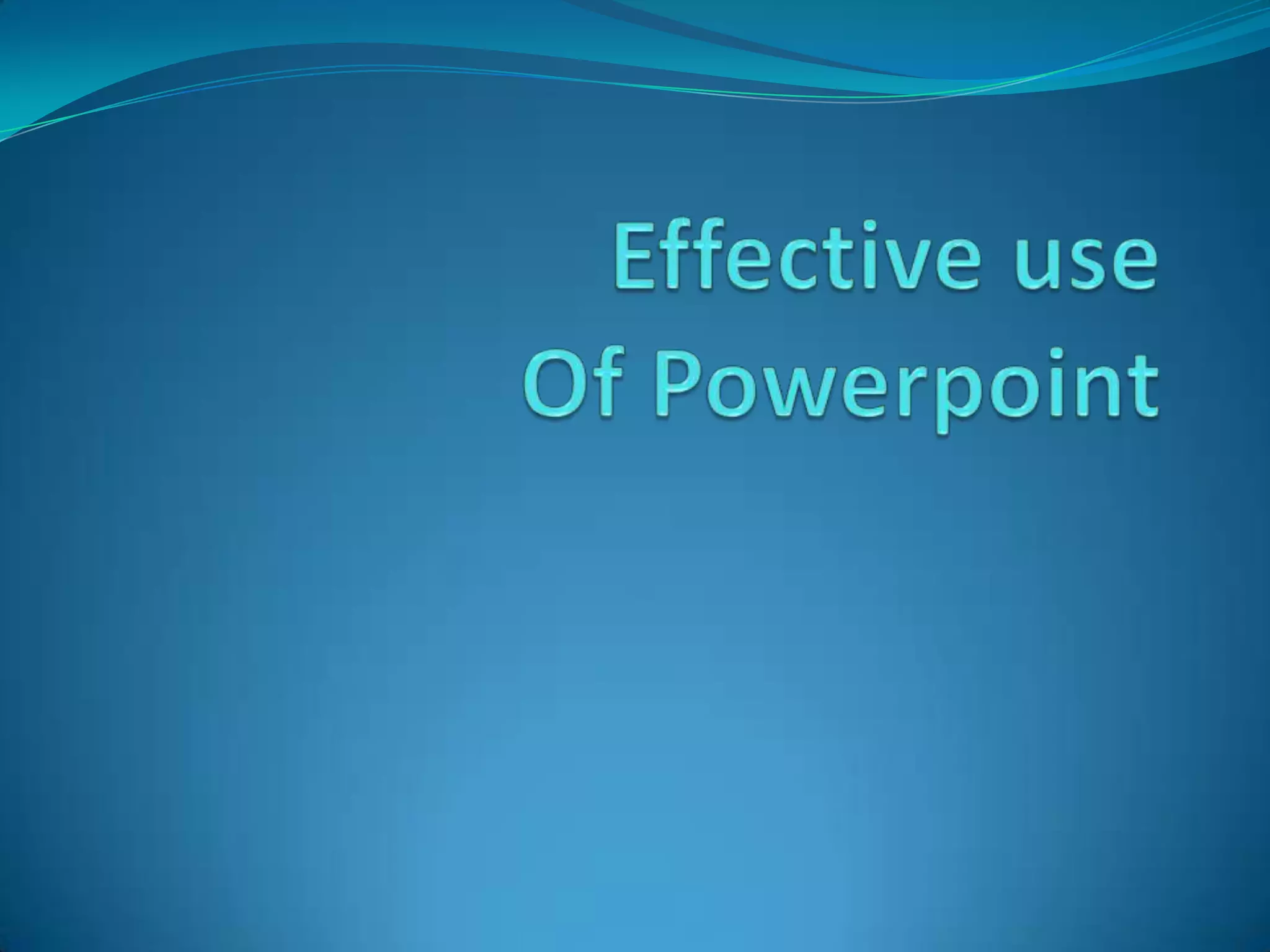 Effective use
Of Powerpoint